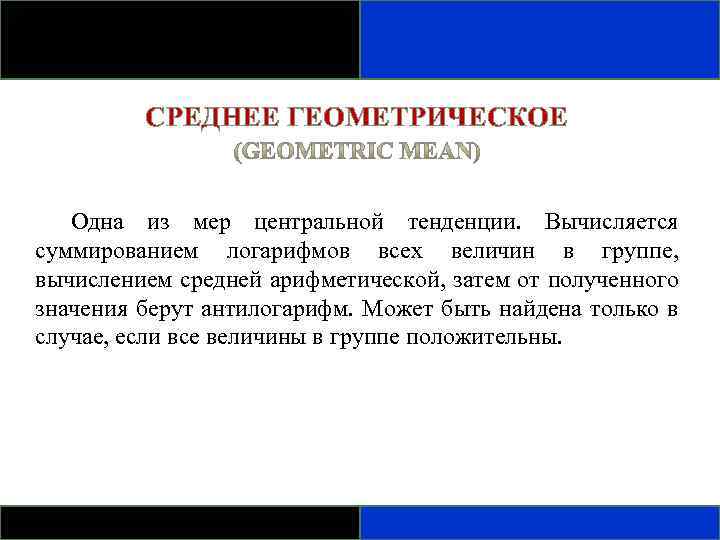 СРЕДНЕЕ ГЕОМЕТРИЧЕСКОЕ
(GEOMETRIC MEAN)

Одна из мер центральной тенденции. Вычисляется суммированием логарифмов всех величин в группе, вычислением средней арифметической, затем от полученного значения берут антилогарифм. Может быть найдена только в случае, если все величины в группе положительны.